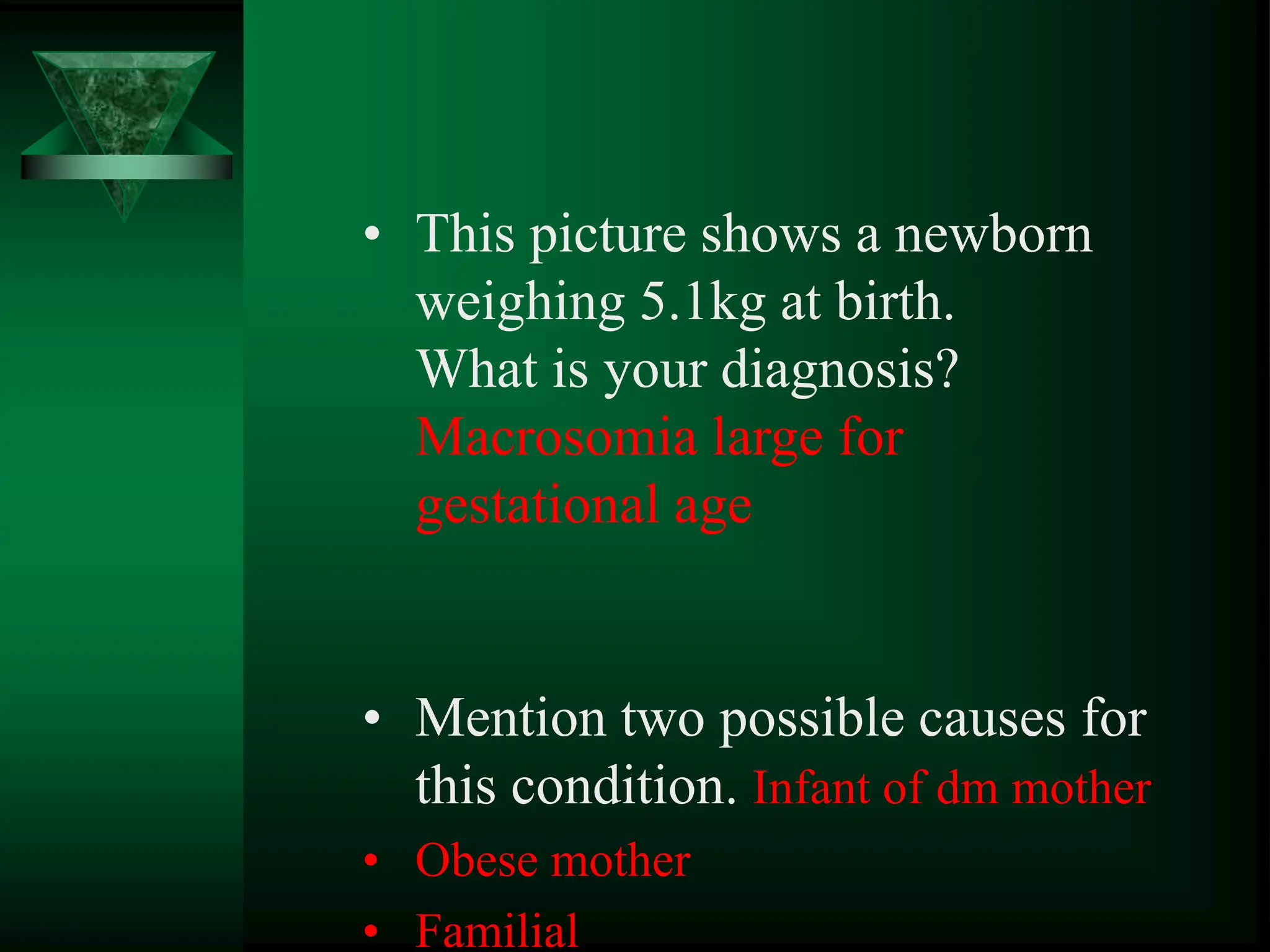 • This picture shows a newborn weighing 5.1kg at birth.
What is your diagnosis?
Macrosomia large for gestational age

• Mention two possible causes for this condition. Infant of dm mother
• Obese mother
• Familial